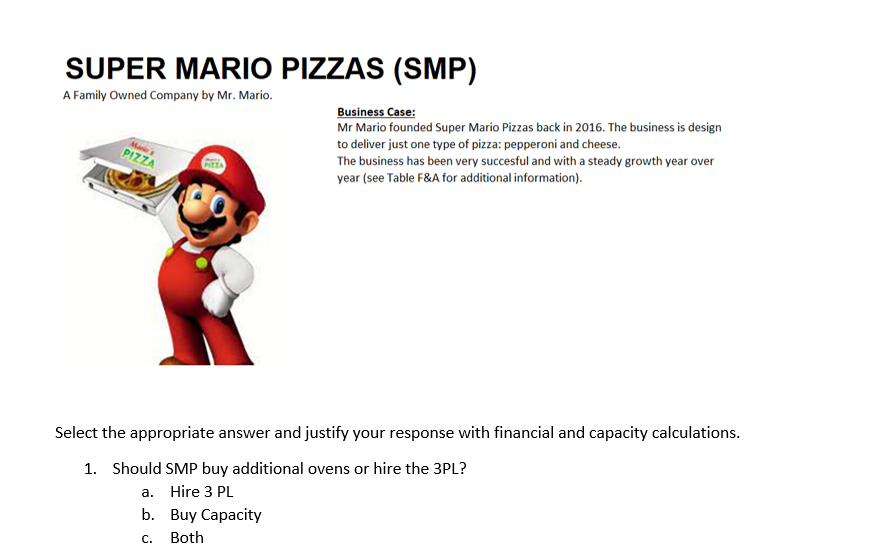 SUPER MARIO PIZZAS (SMP)

A Family Owned Company by Mr. Mario.

Mario's PIZZA

Mario's PIZZA

Business Case:
Mr Mario founded Super Mario Pizzas back in 2016. The business is design to deliver just one type of pizza: pepperoni and cheese.
The business has been very succesful and with a steady growth year over year (see Table F&A for additional information).

Select the appropriate answer and justify your response with financial and capacity calculations.

1. Should SMP buy additional ovens or hire the 3PL?
a. Hire 3 PL
b. Buy Capacity
c. Both